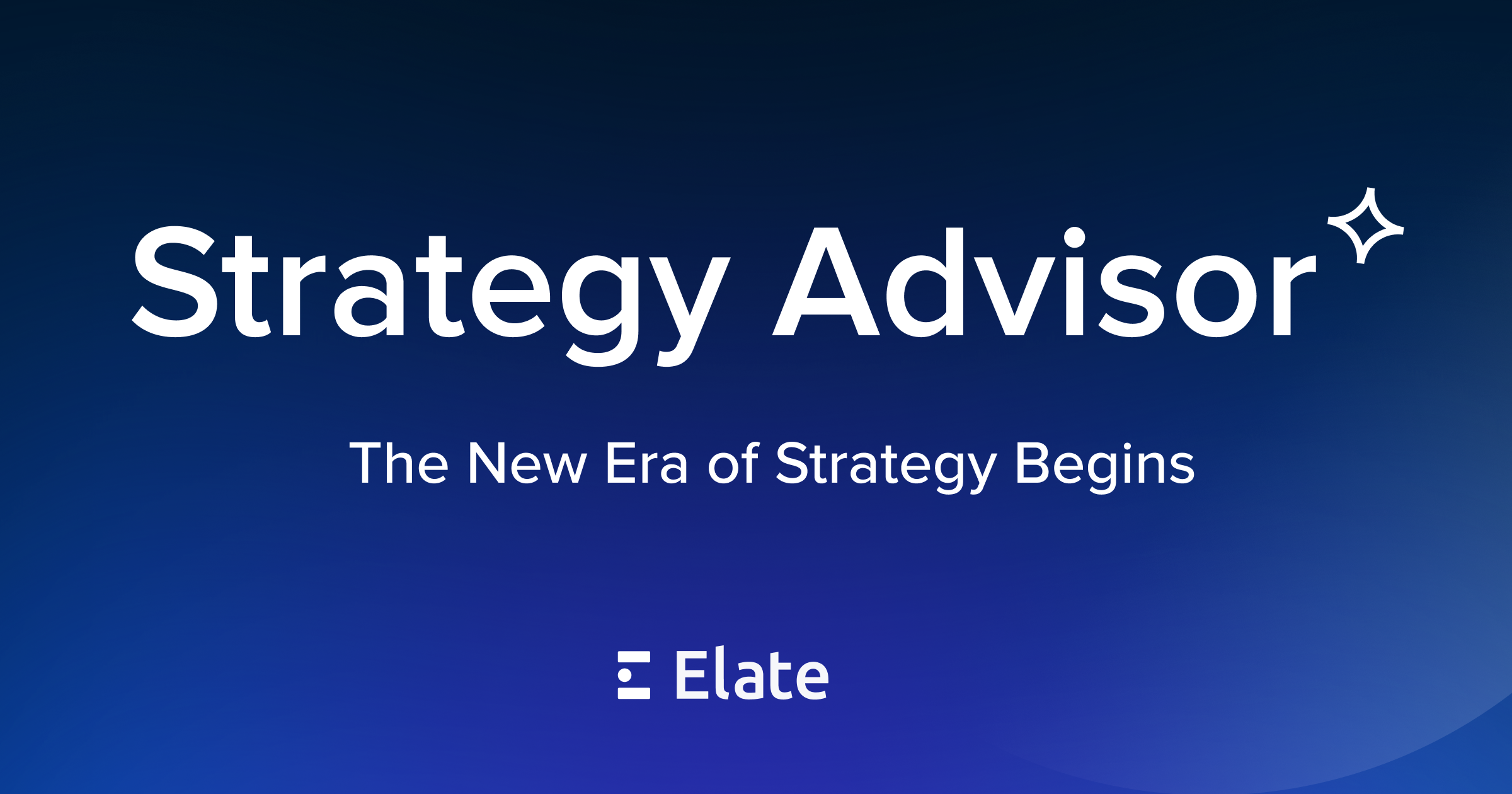 Strategy Advisor

The New Era of Strategy Begins

Elate